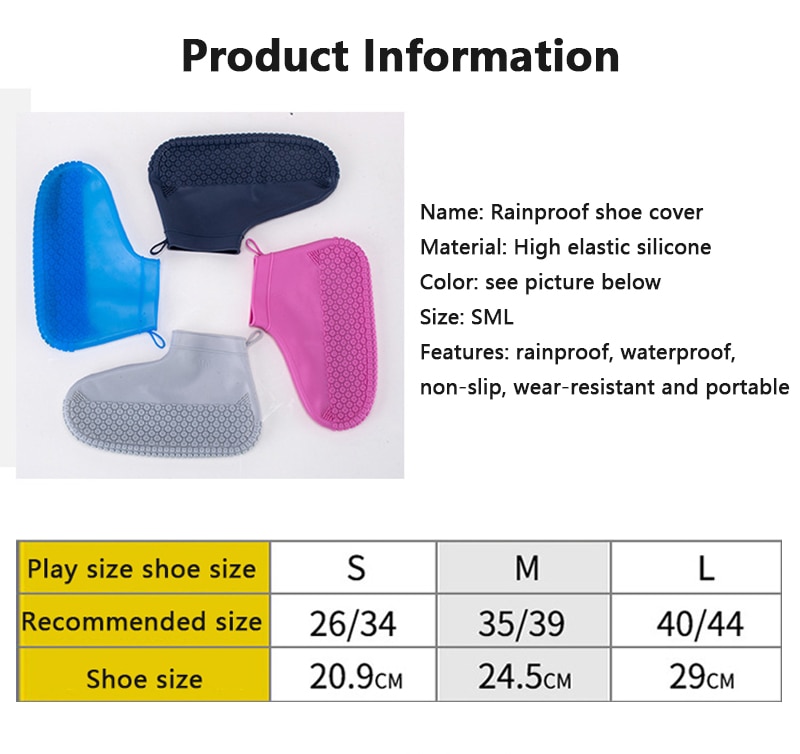 Product Information

Name: Rainproof shoe cover
Material: High elastic silicone
Color: see picture below
Size: SML
Features: rainproof, waterproof, non-slip, wear-resistant and portable

| Play size shoe size | S | M | L |
|---|---|---|---|
| Recommended size | 26/34 | 35/39 | 40/44 |
| Shoe size | 20.9CM | 24.5CM | 29CM |